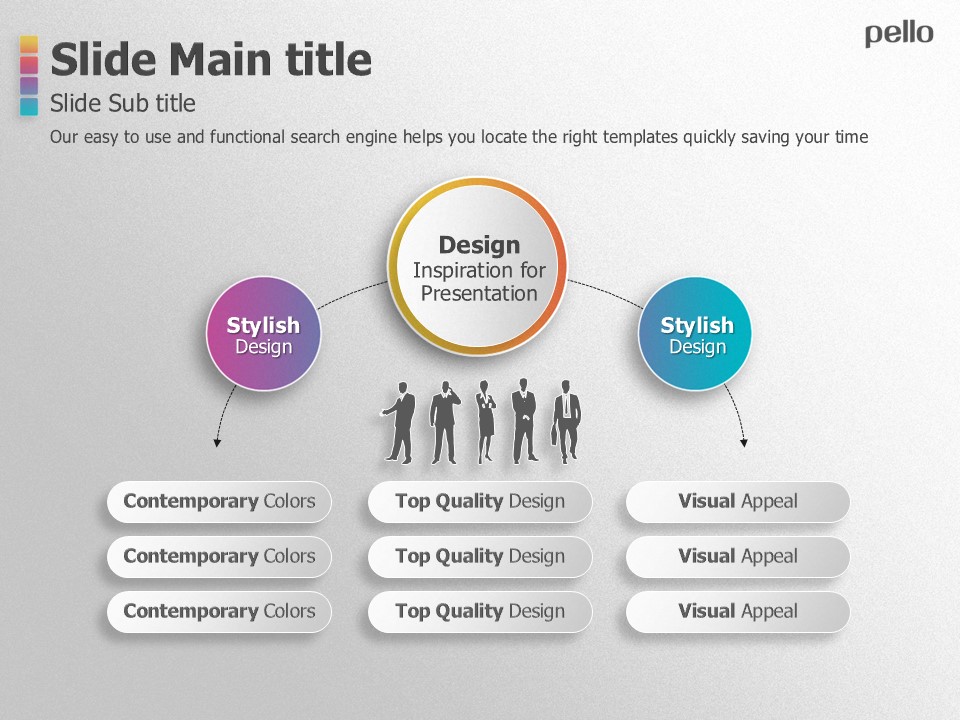 pello

Slide Main title

Slide Sub title

Our easy to use and functional search engine helps you locate the right templates quickly saving your time

Design
Inspiration for Presentation

Stylish Design

Stylish Design

Contemporary Colors

Contemporary Colors

Contemporary Colors

Top Quality Design

Top Quality Design

Top Quality Design

Visual Appeal

Visual Appeal

Visual Appeal